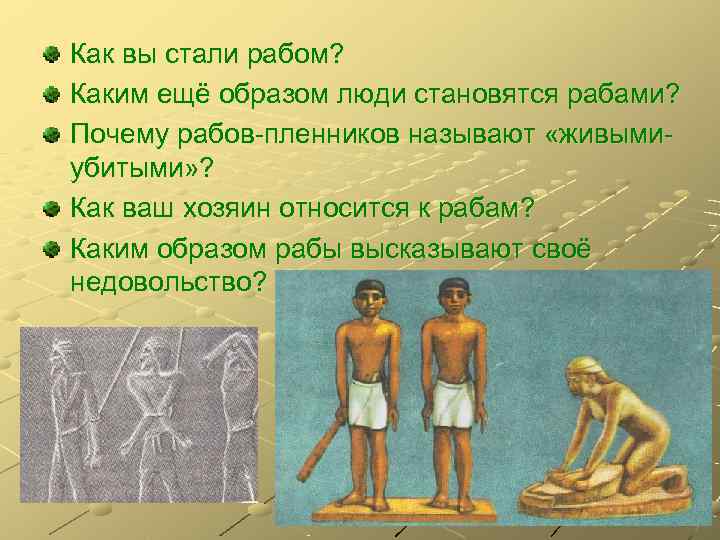 Как вы стали рабом?

Каким ещё образом люди становятся рабами?

Почему рабов-пленников называют «живыми-убитыми»?

Как ваш хозяин относится к рабам?

Каким образом рабы высказывают своё недовольство?